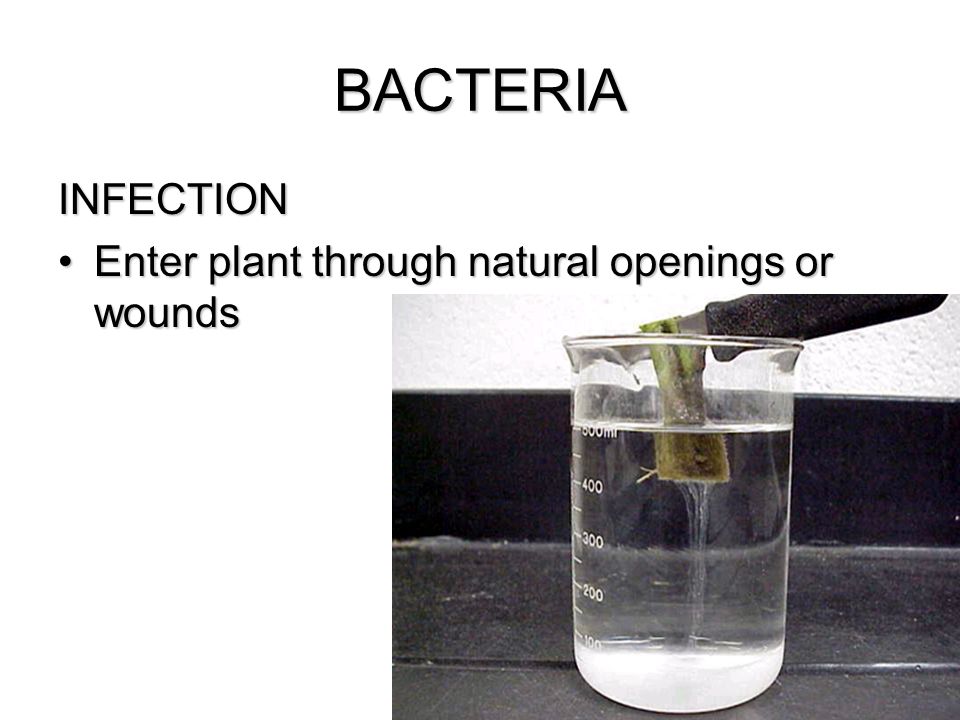 BACTERIA

INFECTION

• Enter plant through natural openings or wounds

500ml
400
300
200
100